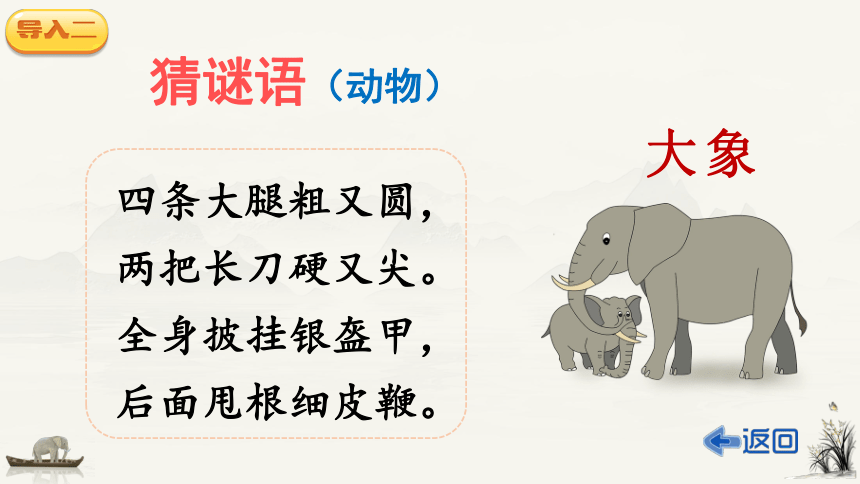 导入二

猜谜语（动物）

四条大腿粗又圆，
两把长刀硬又尖。
全身披挂银盔甲，
后面甩根细皮鞭。

大象

返回